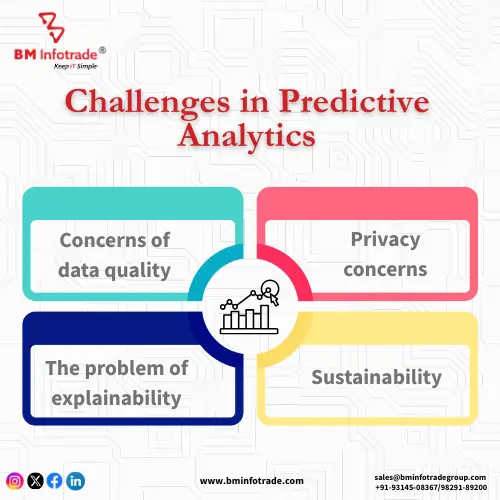 BM Infotrade®
Keep IT Simple

Challenges in Predictive Analytics

Concerns of data quality

Privacy concerns

The problem of explainability

Sustainability

www.bminfotrade.com

sales@bminfotradegroup.com
+91-93145-08367/98291-89200